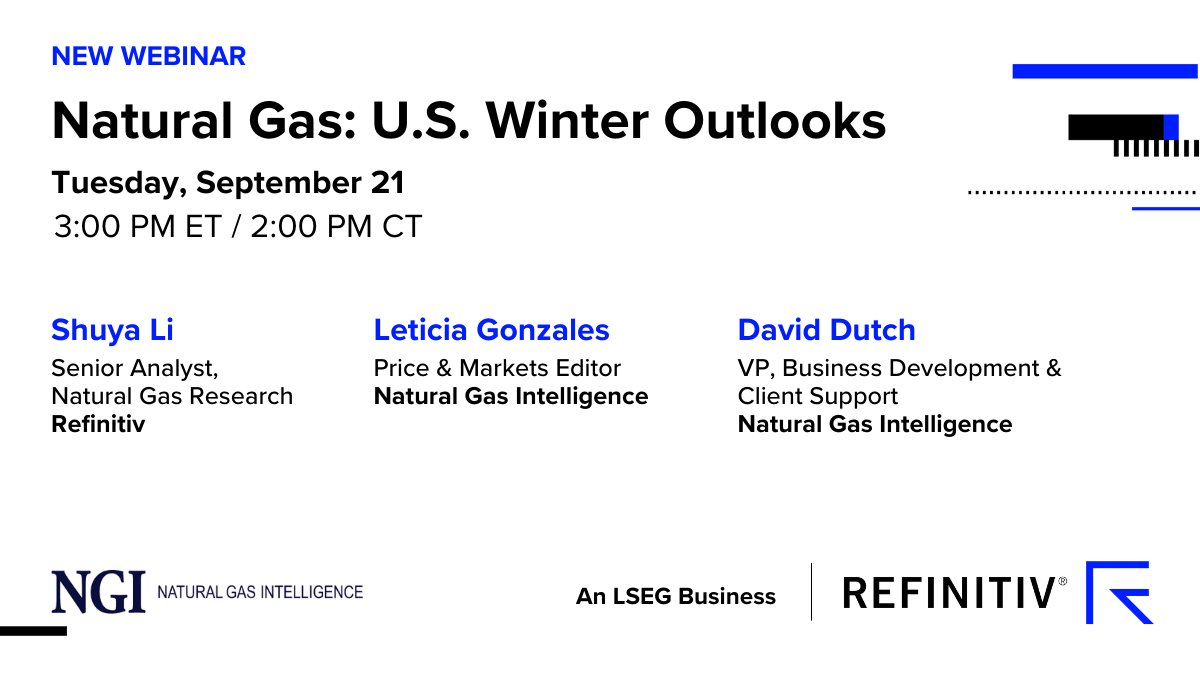 NEW WEBINAR

Natural Gas: U.S. Winter Outlooks

Tuesday, September 21

3:00 PM ET / 2:00 PM CT

Shuya Li
Senior Analyst, Natural Gas Research
Refinitiv

Leticia Gonzales
Price & Markets Editor
Natural Gas Intelligence

David Dutch
VP, Business Development & Client Support
Natural Gas Intelligence

NGI NATURAL GAS INTELLIGENCE

An LSEG Business

REFINITIV®